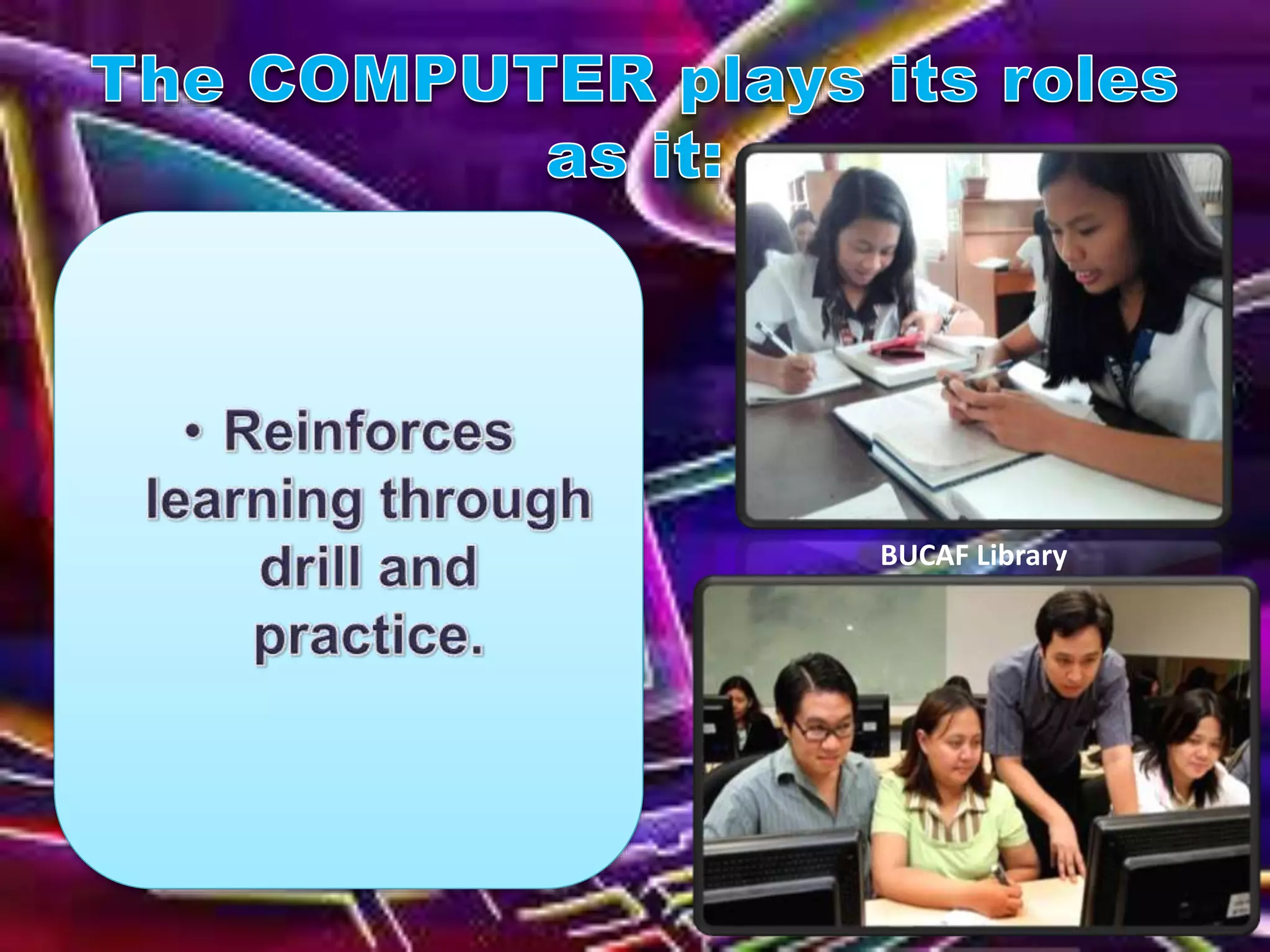 The COMPUTER plays its roles as it:

• Reinforces learning through drill and practice.

BUCAF Library